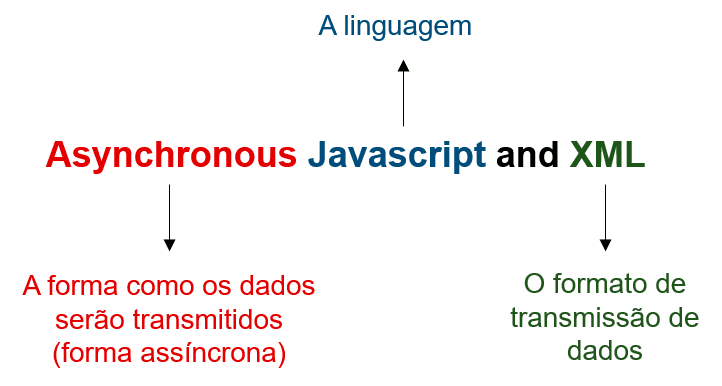 A linguagem

Asynchronous Javascript and XML

A forma como os dados serão transmitidos (forma assíncrona)

O formato de transmissão de dados